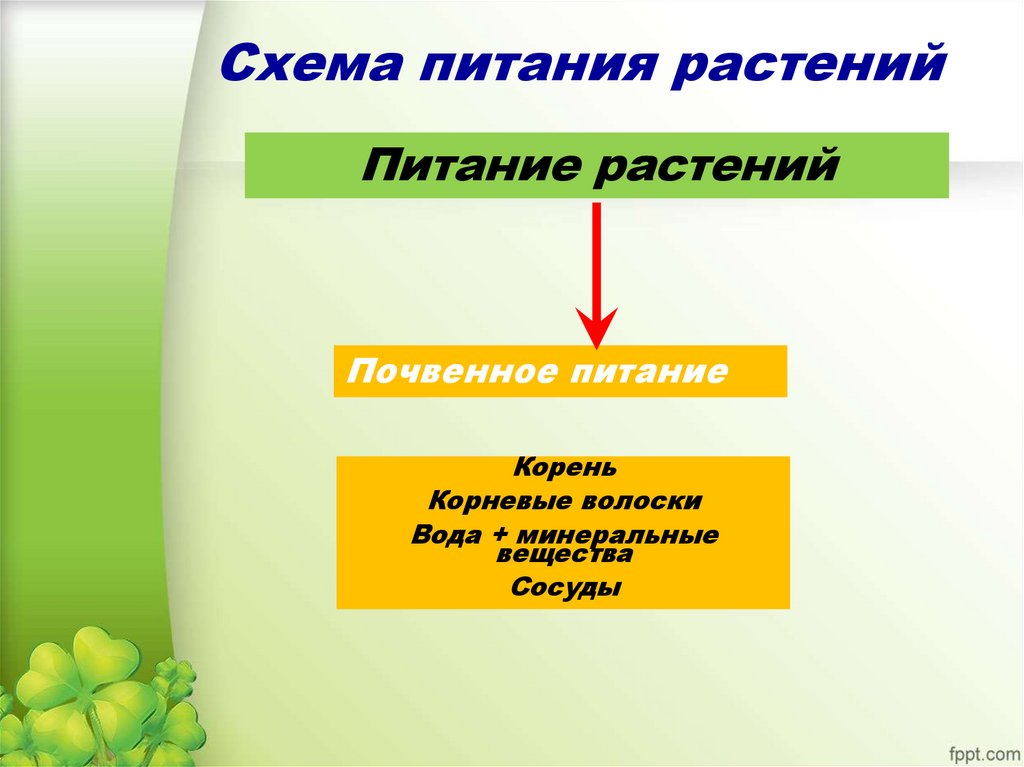 Схема питания растений

Питание растений

Почвенное питание

Корень
Корневые волоски
Вода + минеральные вещества
Сосуды

fppt.com